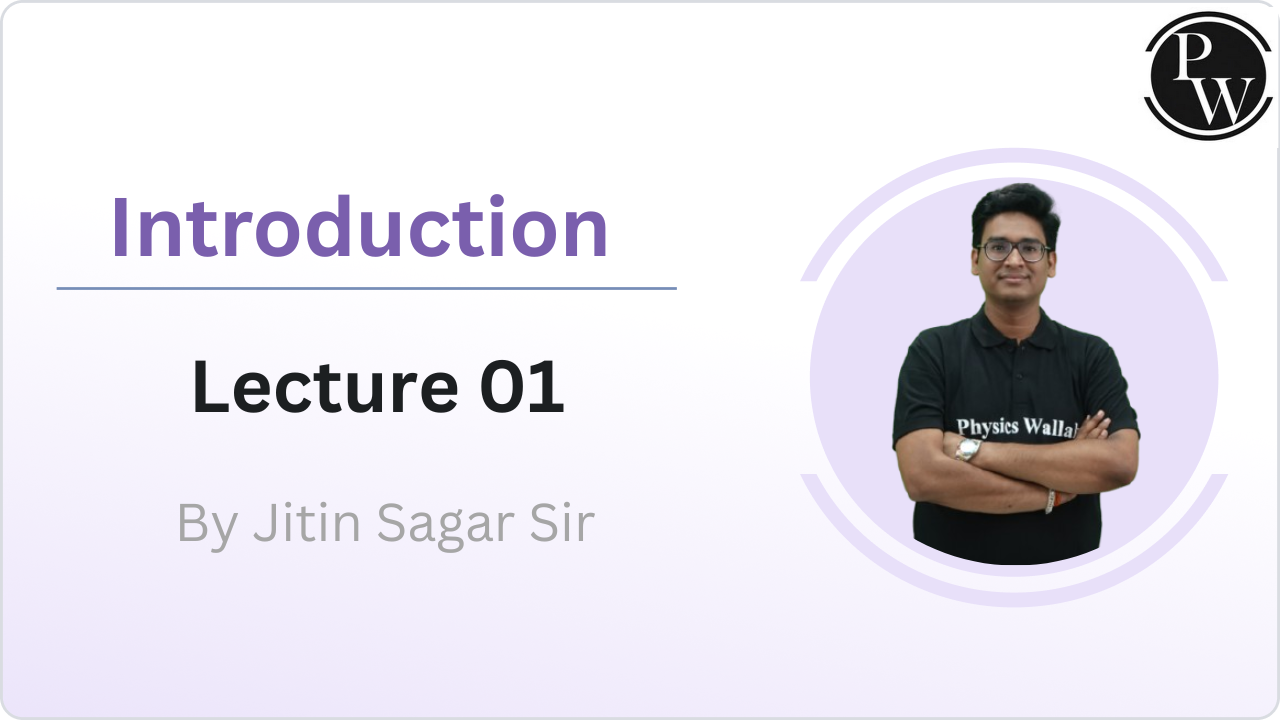 PW

Introduction

Lecture 01

By Jitin Sagar Sir

Physics Wallah